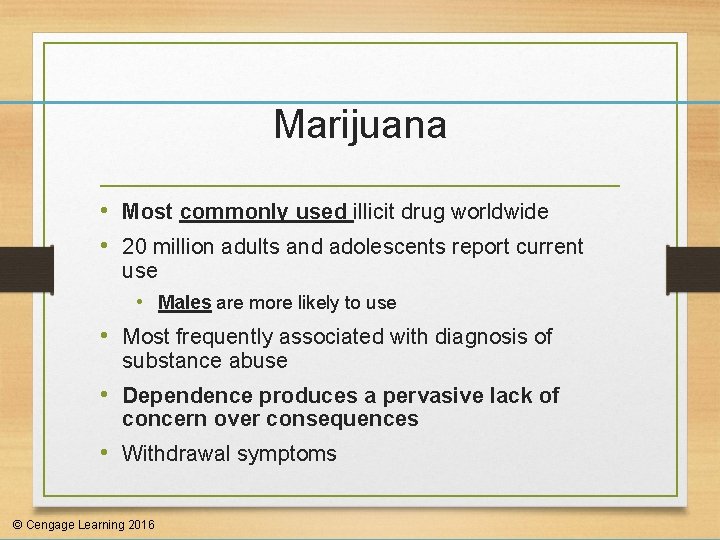 Marijuana

• Most commonly used illicit drug worldwide
• 20 million adults and adolescents report current use
• Males are more likely to use
• Most frequently associated with diagnosis of substance abuse
• Dependence produces a pervasive lack of concern over consequences
• Withdrawal symptoms

© Cengage Learning 2016